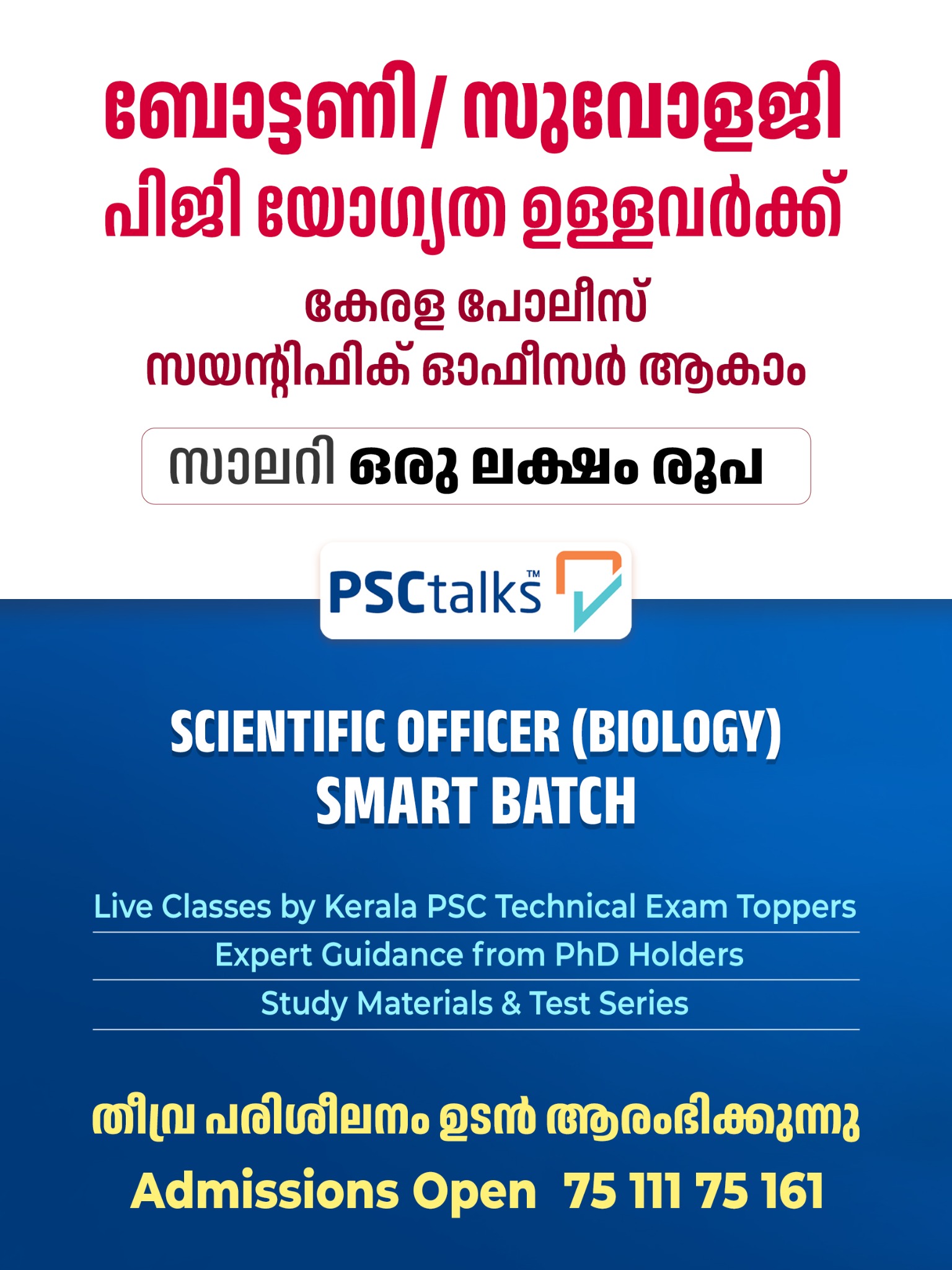 ബോട്ടണി/ സുവോളജി പിജി യോഗ്യത ഉള്ളവർക്ക്

കേരള പോലീസ് സയന്റിഫിക് ഓഫീസർ ആകാം

സാലറി ഒരു ലക്ഷം രൂപ

PSCtalks™

SCIENTIFIC OFFICER (BIOLOGY) SMART BATCH

Live Classes by Kerala PSC Technical Exam Toppers

Expert Guidance from PhD Holders

Study Materials & Test Series

തീവ്ര പരിശീലനം ഉടൻ ആരംഭിക്കുന്നു

Admissions Open 75 111 75 161